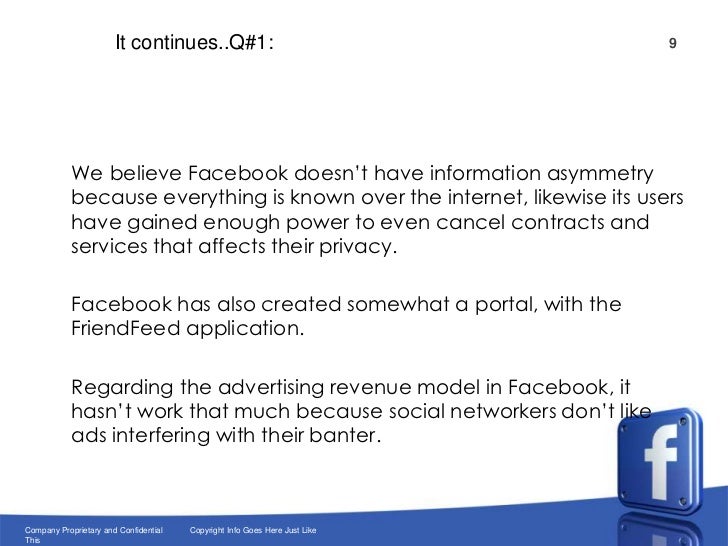 It continues..Q#1:

9

We believe Facebook doesn't have information asymmetry because everything is known over the internet, likewise its users have gained enough power to even cancel contracts and services that affects their privacy.

Facebook has also created somewhat a portal, with the FriendFeed application.

Regarding the advertising revenue model in Facebook, it hasn't work that much because social networkers don't like ads interfering with their banter.

f

Company Proprietary and Confidential

Copyright Info Goes Here Just Like This